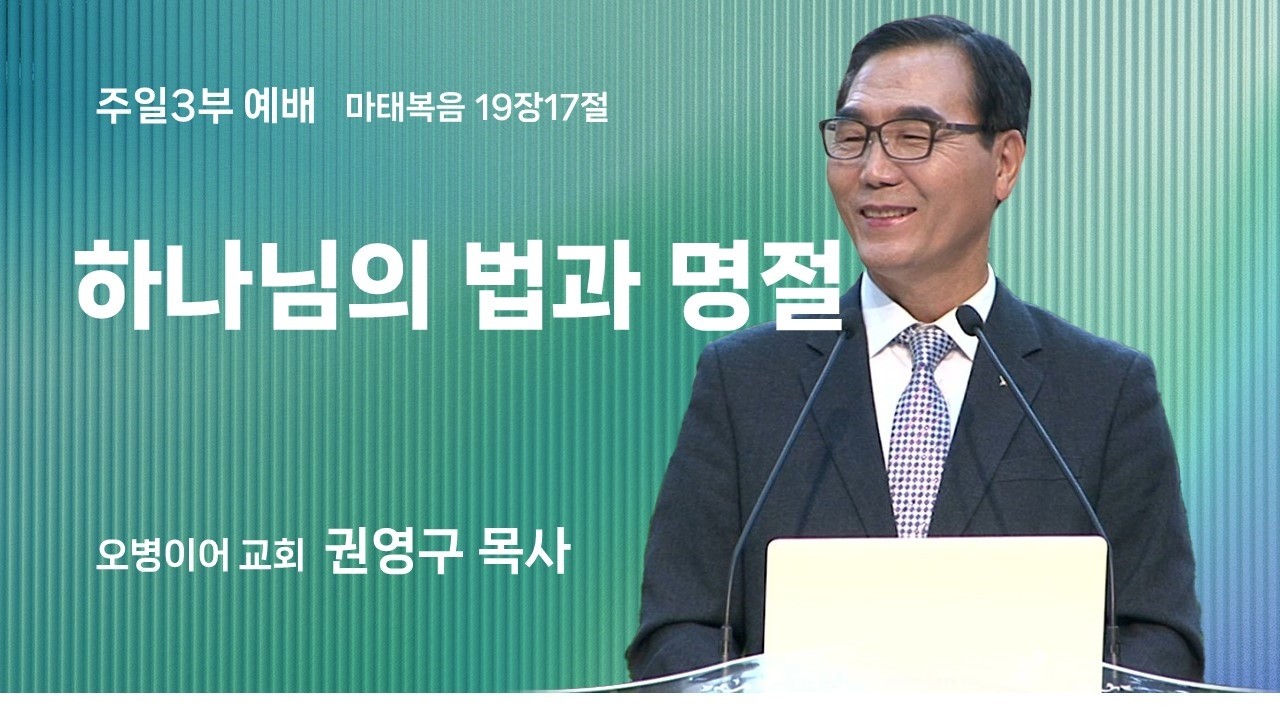 주일3부 예배 마태복음 19장17절

하나님의 법과 명절

오병이어 교회 권영구 목사